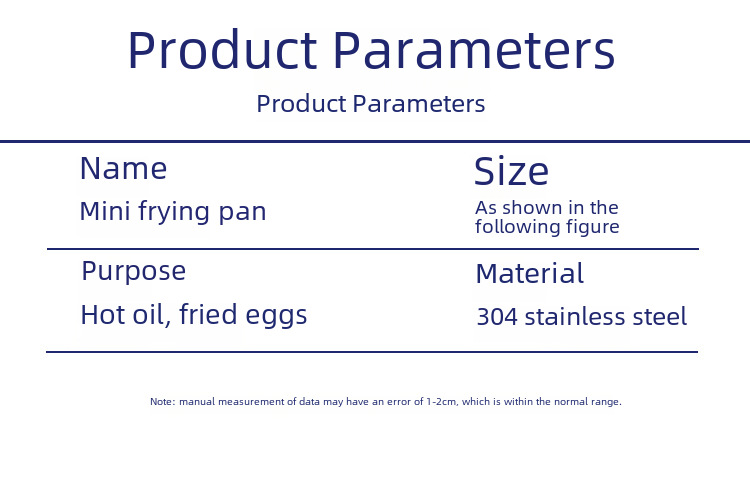 Product Parameters

Product Parameters

Name
Mini frying pan

Size
As shown in the following figure

Purpose
Hot oil, fried eggs

Material
304 stainless steel

Note: manual measurement of data may have an error of 1-2cm, which is within the normal range.